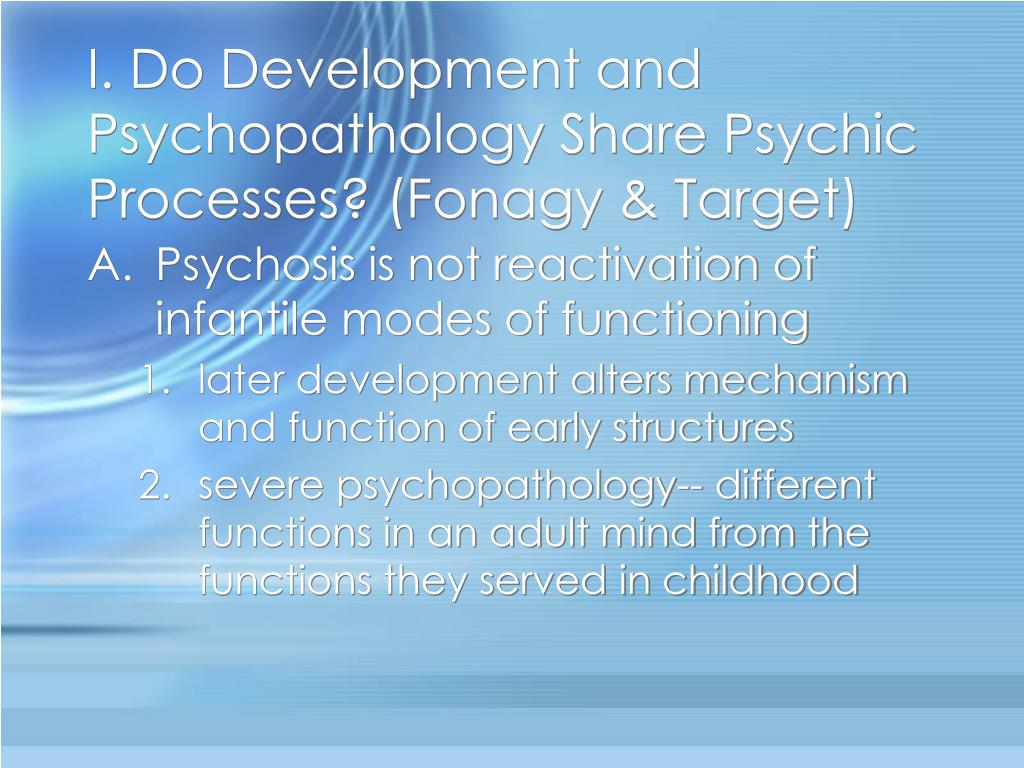 I. Do Development and Psychopathology Share Psychic Processes? (Fonagy & Target)

A. Psychosis is not reactivation of infantile modes of functioning

1. later development alters mechanism and function of early structures

2. severe psychopathology-- different functions in an adult mind from the functions they served in childhood